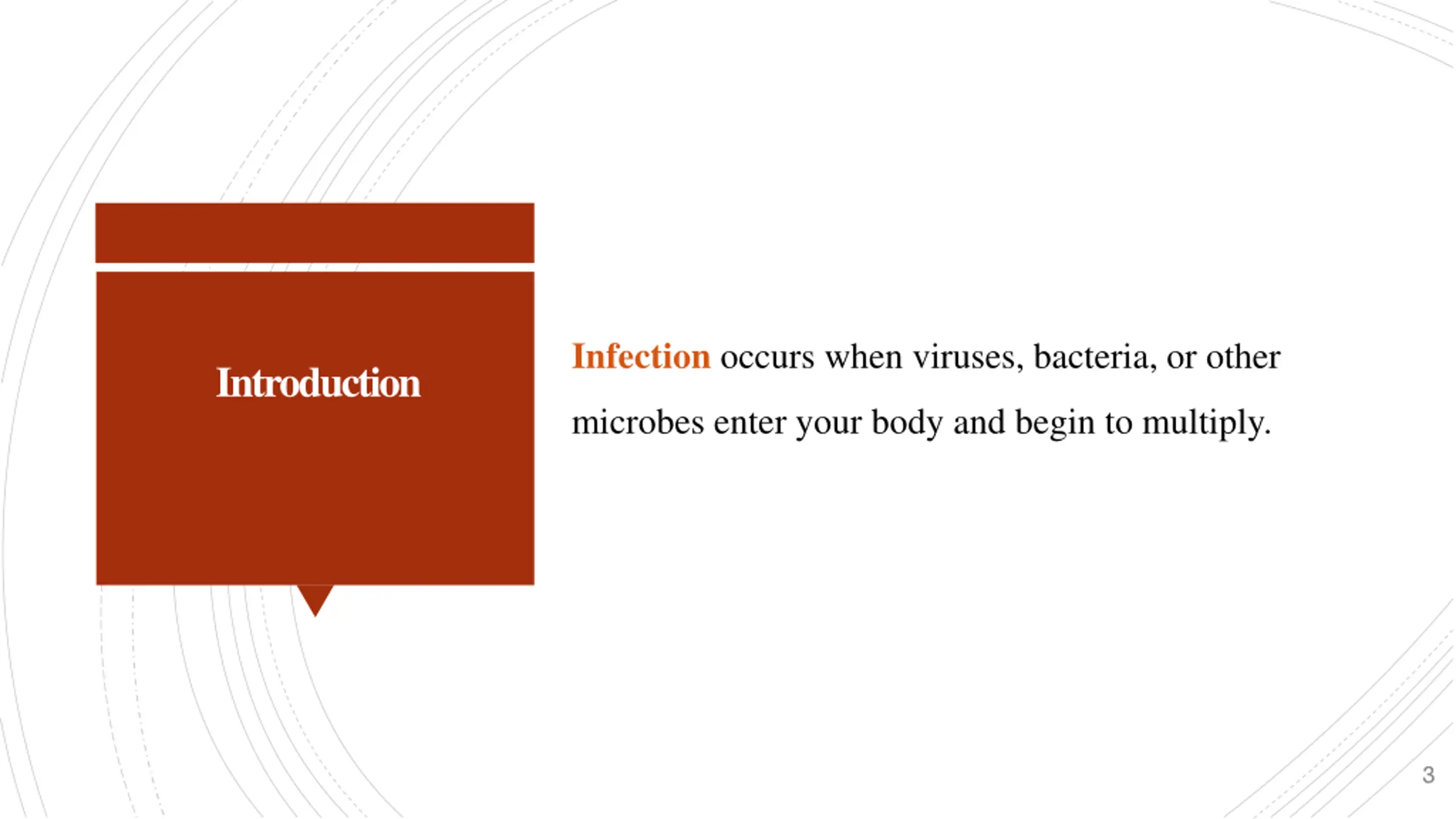 Introduction

Infection occurs when viruses, bacteria, or other microbes enter your body and begin to multiply.

3